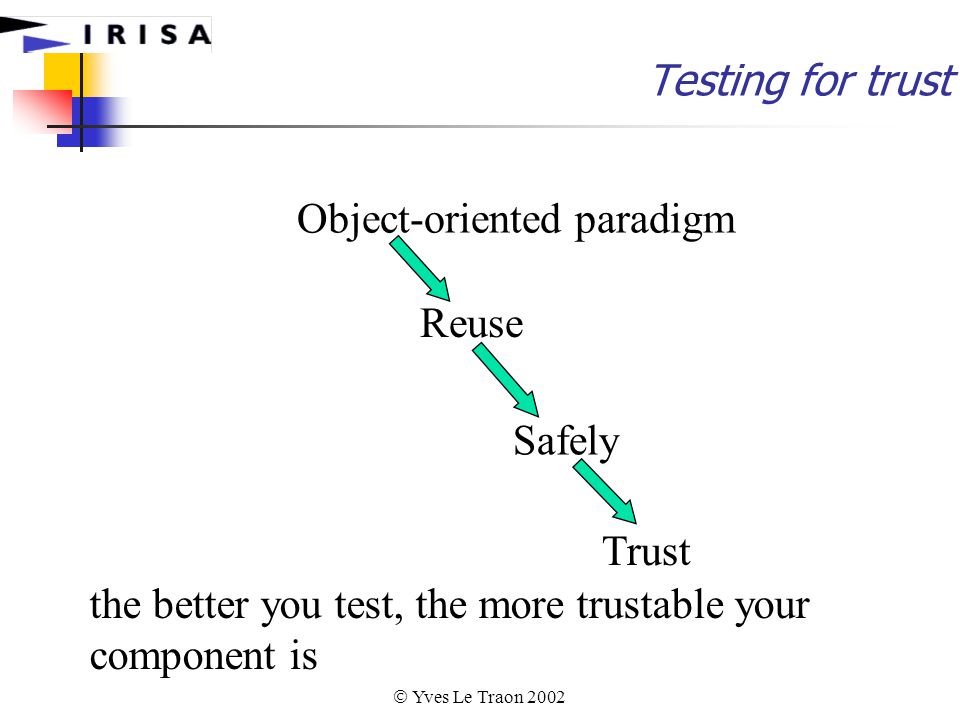 IRISA

Testing for trust

Object-oriented paradigm

Reuse

Safely

Trust

the better you test, the more trustable your component is

© Yves Le Traon 2002